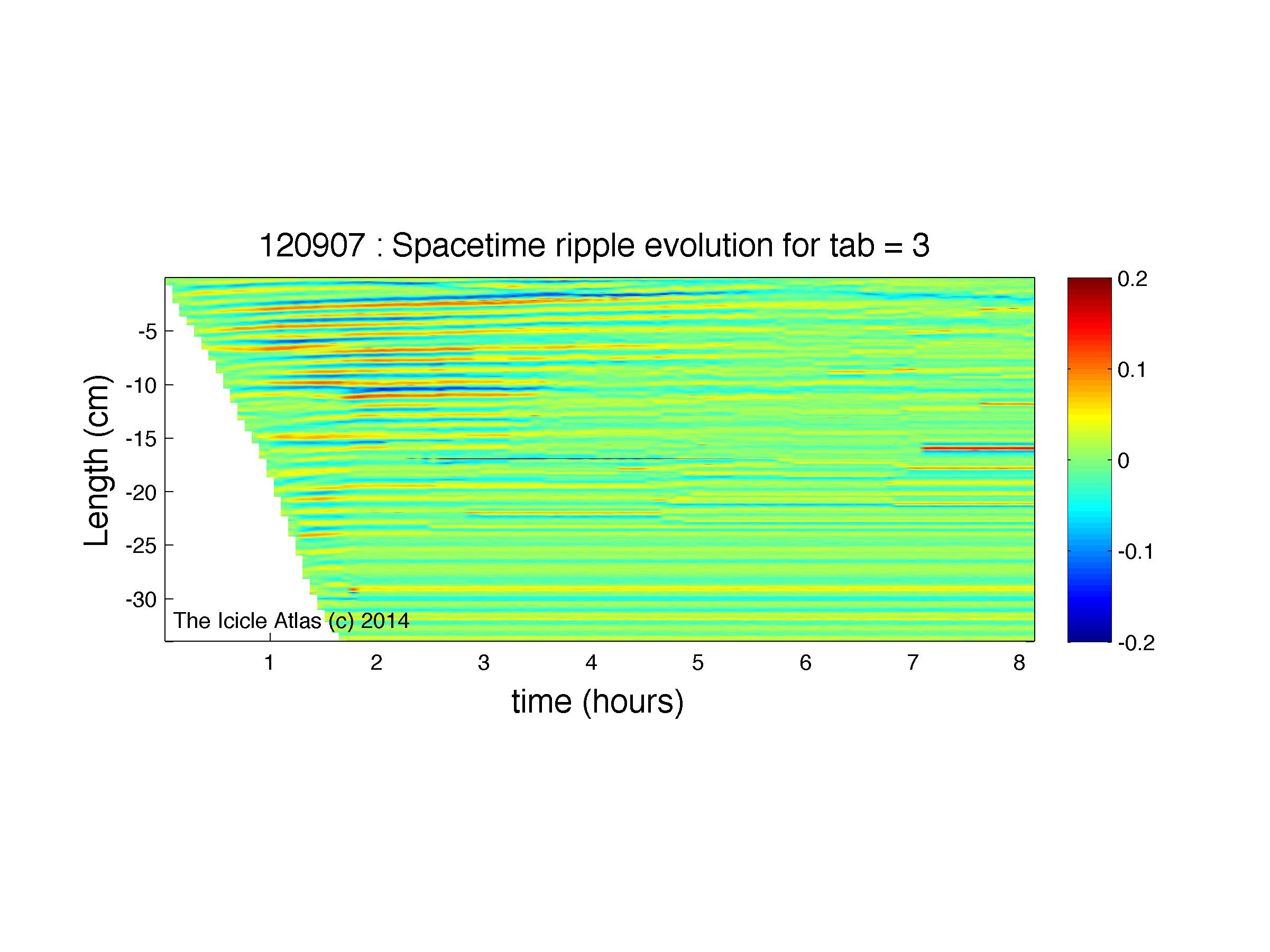 120907 : Spacetime ripple evolution for tab = 3

Length (cm)

-5
-10
-15
-20
-25
-30

The Icicle Atlas (c) 2014

1
2
3
4
5
6
7
8

time (hours)

0.2
0.1
0
-0.1
-0.2